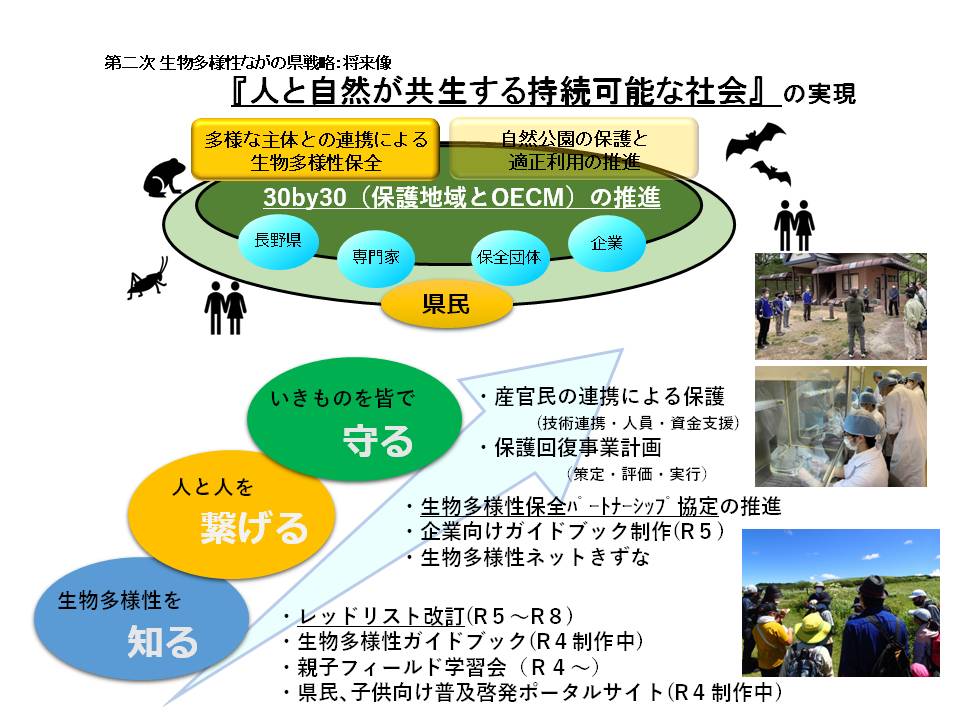 第二次 生物多様性ながの県戦略：将来像

『人と自然が共生する持続可能な社会』の実現

多様な主体との連携による生物多様性保全

自然公園の保護と適正利用の推進

30by30（保護地域とOECM）の推進

長野県

専門家

保全団体

企業

県民

いきものを皆で
守る

・産官民の連携による保護
（技術連携・人員・資金支援）
・保護回復事業計画
（策定・評価・実行）

人と人を
繋げる

・生物多様性保全パートナーシップ協定の推進
・企業向けガイドブック制作(R５)
・生物多様性ネットきずな

生物多様性を
知る

・レッドリスト改訂(R５～R８)
・生物多様性ガイドブック(R４制作中)
・親子フィールド学習会（R４～）
・県民、子供向け普及啓発ポータルサイト(R４制作中)